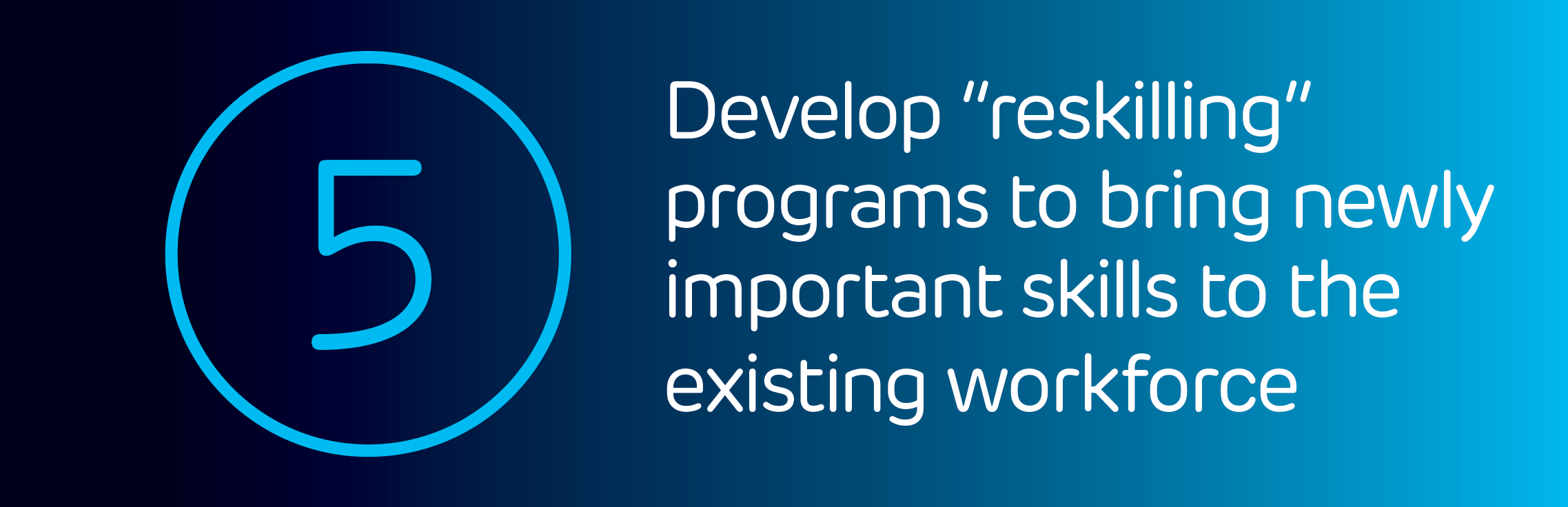 5

Develop “reskilling” programs to bring newly important skills to the existing workforce